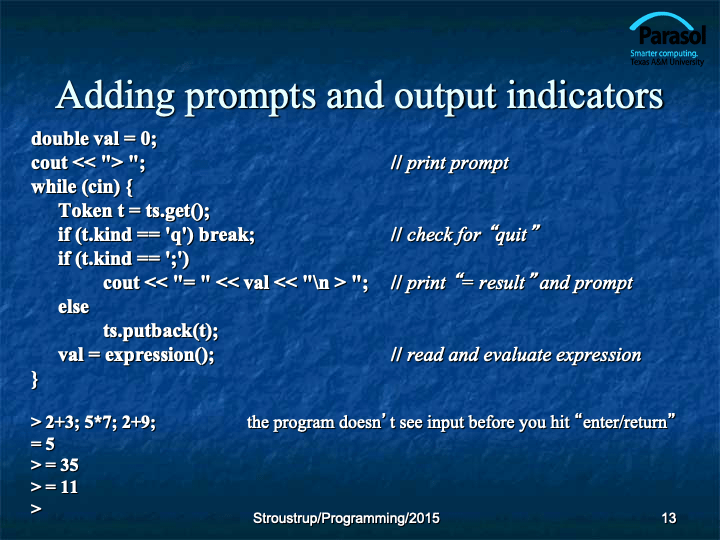 Parasol
Smarter computing.
Texas A&M University

Adding prompts and output indicators

double val = 0;
cout << "> "; // print prompt
while (cin) {
Token t = ts.get();
if (t.kind == 'q') break; // check for “quit”
if (t.kind == ';')
cout << "= " << val << "\n > "; // print “= result” and prompt
else
ts.putback(t);
val = expression(); // read and evaluate expression
}

> 2+3; 5*7; 2+9; the program doesn’t see input before you hit “enter/return”
= 5
> = 35
> = 11
>

Stroustrup/Programming/2015

13